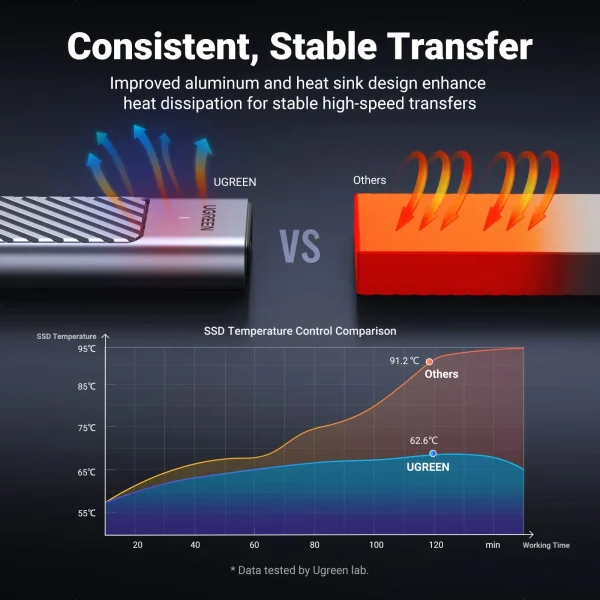 Consistent, Stable Transfer

Improved aluminum and heat sink design enhance heat dissipation for stable high-speed transfers

UGREEN

UGREEN

VS

Others

SSD Temperature Control Comparison

SSD Temperature

95℃

85℃

75℃

65℃

55℃

91.2 ℃

Others

62.6℃

UGREEN

20

40

60

80

100

120

min

Working Time

* Data tested by Ugreen lab.